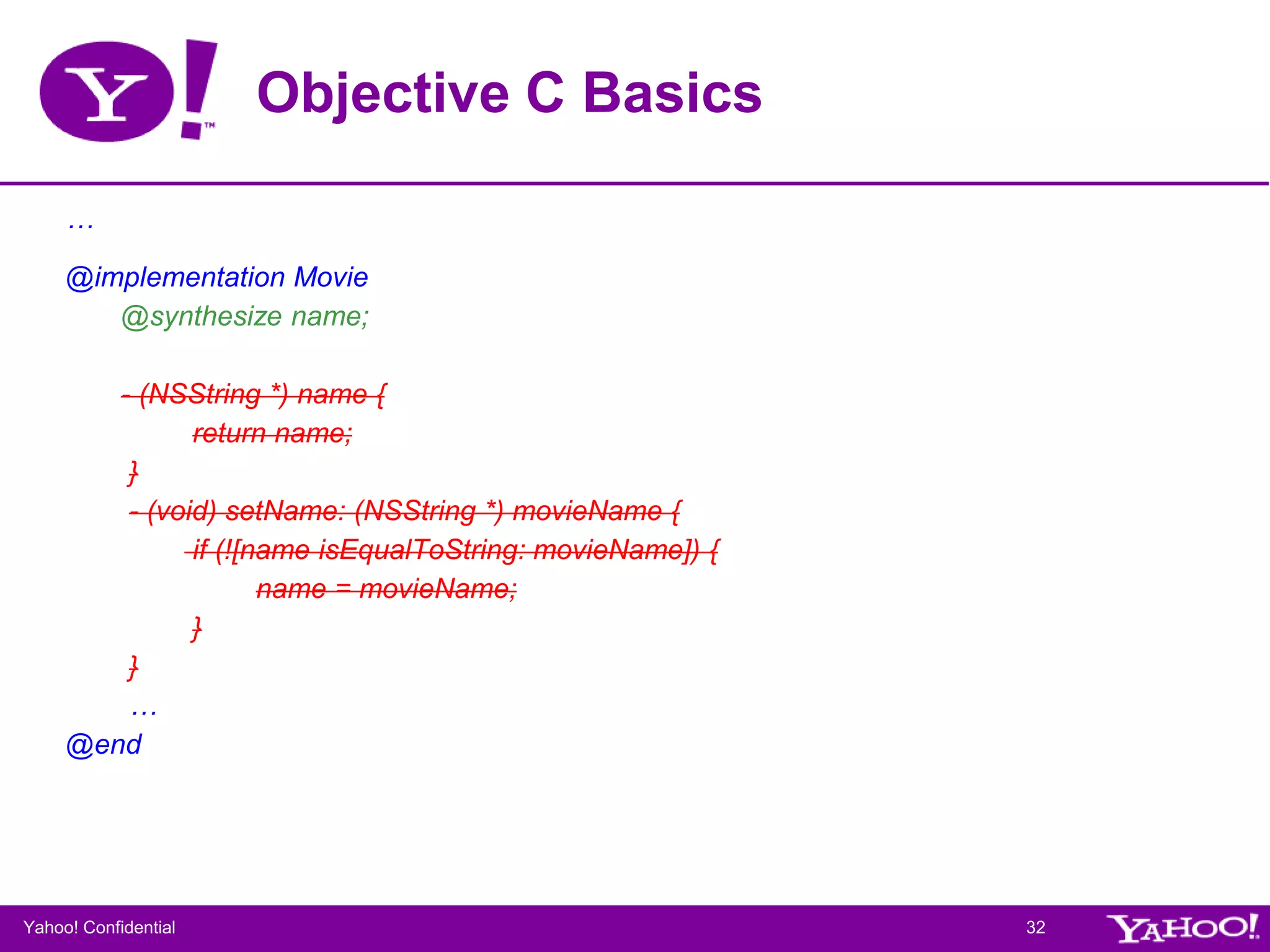 Y!™

Objective C Basics

…

@implementation Movie
@synthesize name;

- (NSString *) name {
return name;
}
- (void) setName: (NSString *) movieName {
if (![name isEqualToString: movieName]) {
name = movieName;
}
}
…
@end

Yahoo! Confidential

32

YAHOO!